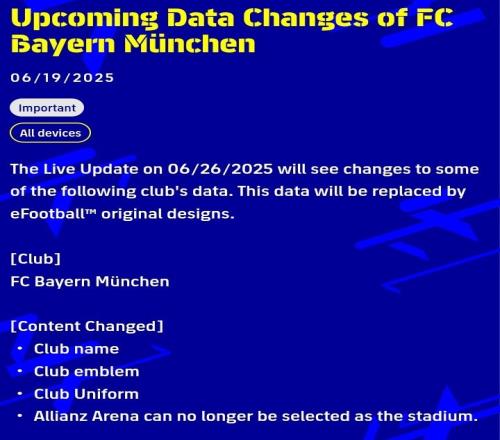 Upcoming Data Changes of FC Bayern München

06/19/2025

Important

All devices

The Live Update on 06/26/2025 will see changes to some of the following club's data. This data will be replaced by eFootball™ original designs.

[Club]
FC Bayern München

[Content Changed]
• Club name
• Club emblem
• Club Uniform
• Allianz Arena can no longer be selected as the stadium.